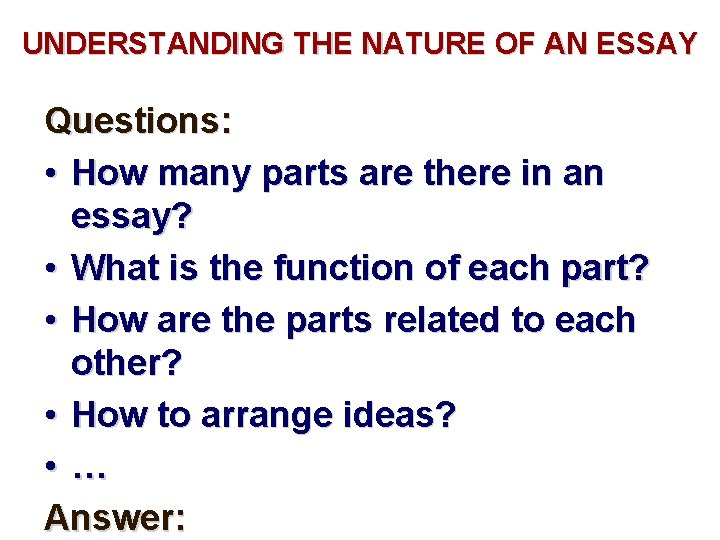 UNDERSTANDING THE NATURE OF AN ESSAY

Questions:
• How many parts are there in an essay?
• What is the function of each part?
• How are the parts related to each other?
• How to arrange ideas?
• …

Answer: